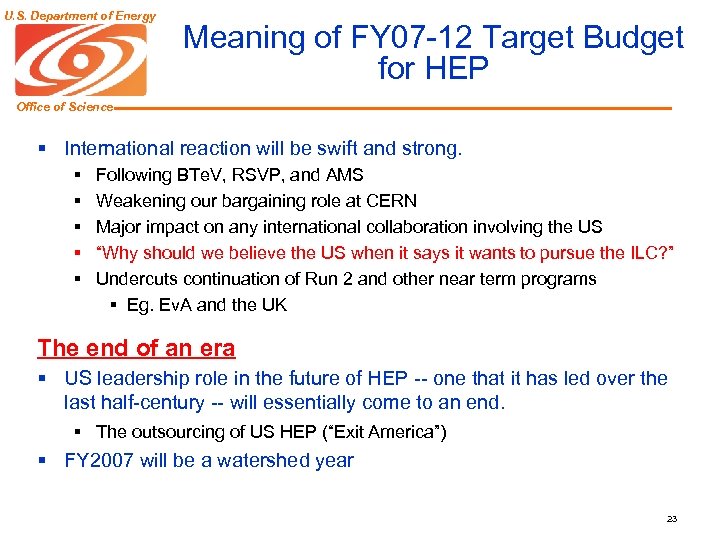 U.S. Department of Energy

Office of Science

Meaning of FY07-12 Target Budget for HEP

▪ International reaction will be swift and strong.
▪ Following BTeV, RSVP, and AMS
▪ Weakening our bargaining role at CERN
▪ Major impact on any international collaboration involving the US
▪ "Why should we believe the US when it says it wants to pursue the ILC?"
▪ Undercuts continuation of Run 2 and other near term programs
▪ Eg. EvA and the UK

The end of an era

▪ US leadership role in the future of HEP -- one that it has led over the last half-century -- will essentially come to an end.
▪ The outsourcing of US HEP ("Exit America")
▪ FY2007 will be a watershed year

23